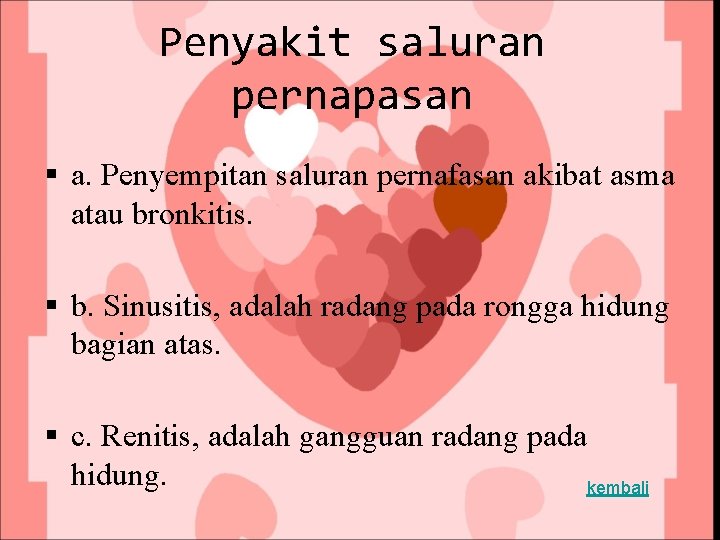 Penyakit saluran pernapasan

▪ a. Penyempitan saluran pernafasan akibat asma atau bronkitis.

▪ b. Sinusitis, adalah radang pada rongga hidung bagian atas.

▪ c. Renitis, adalah gangguan radang pada hidung.

kembali